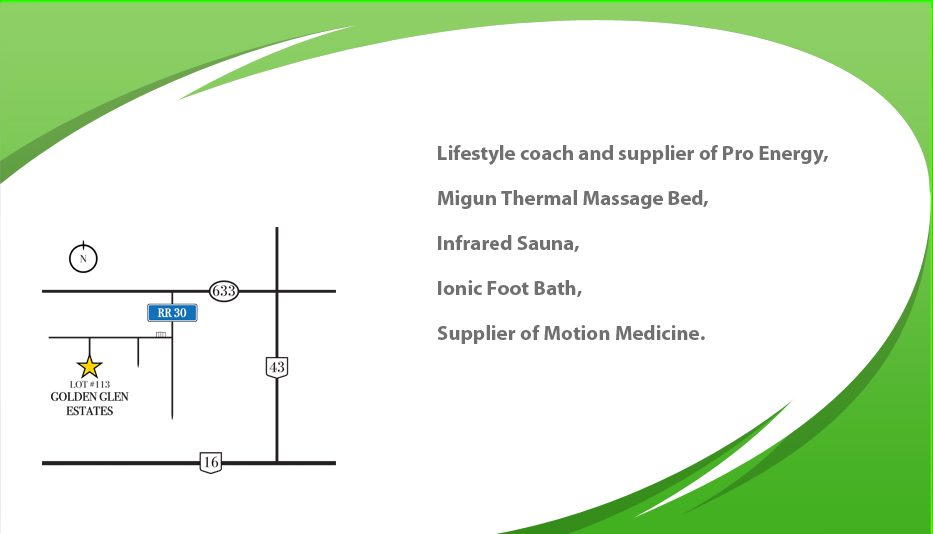 N

633

RR 30

43

LOT #113
GOLDEN GLEN
ESTATES

16

Lifestyle coach and supplier of Pro Energy,

Migun Thermal Massage Bed,

Infrared Sauna,

Ionic Foot Bath,

Supplier of Motion Medicine.